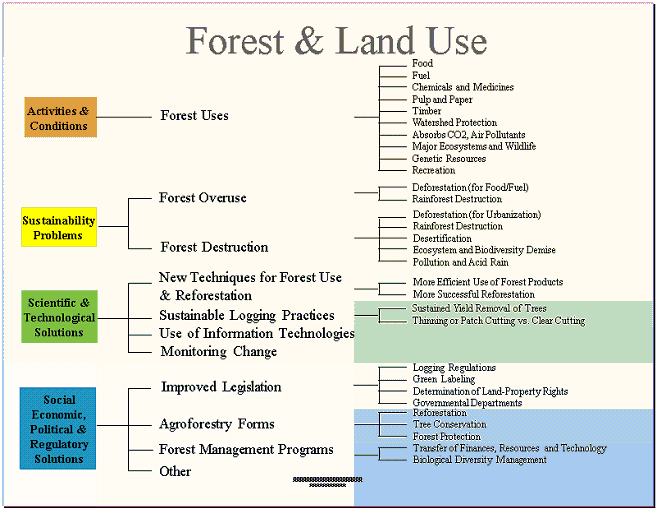 Forest & Land Use

Activities & Conditions

Forest Uses

Food
Fuel
Chemicals and Medicines
Pulp and Paper
Timber
Watershed Protection
Absorbs CO2, Air Pollutants
Major Ecosystems and Wildlife
Genetic Resources
Recreation

Sustainability Problems

Forest Overuse

Deforestation (for Food/Fuel)
Rainforest Destruction

Forest Destruction

Deforestation (for Urbanization)
Rainforest Destruction
Desertification
Ecosystem and Biodiversity Demise
Pollution and Acid Rain

Scientific & Technological Solutions

New Techniques for Forest Use & Reforestation

More Efficient Use of Forest Products
More Successful Reforestation

Sustainable Logging Practices

Sustained Yield Removal of Trees
Thinning or Patch Cutting vs. Clear Cutting

Use of Information Technologies
Monitoring Change

Social Economic, Political & Regulatory Solutions

Improved Legislation

Logging Regulations
Green Labeling
Determination of Land-Property Rights
Governmental Departments

Agroforestry Forms

Reforestation
Tree Conservation
Forest Protection

Forest Management Programs

Transfer of Finances, Resources and Technology
Biological Diversity Management

Other